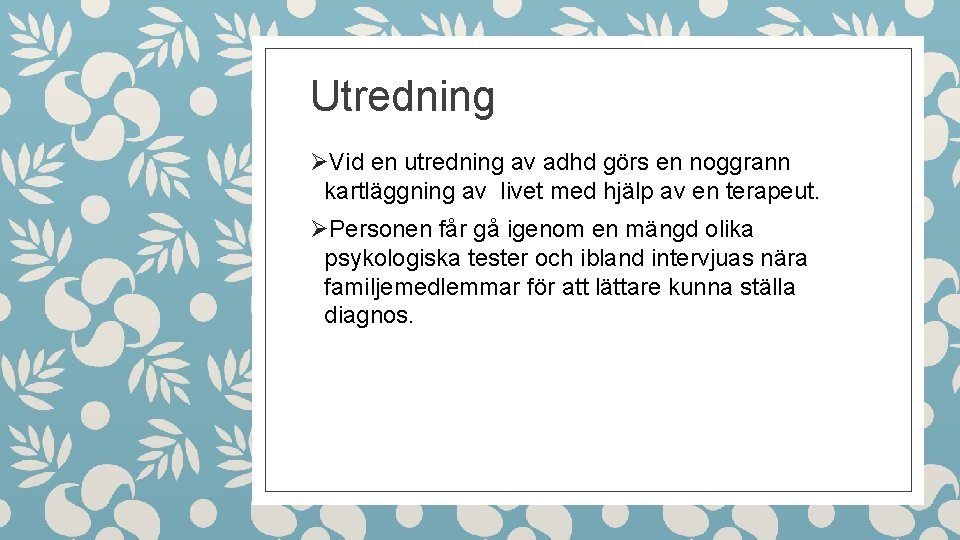 Utredning

➢Vid en utredning av adhd görs en noggrann kartläggning av  livet med hjälp av en terapeut.

➢Personen får gå igenom en mängd olika psykologiska tester och ibland intervjuas nära familjemedlemmar för att lättare kunna ställa diagnos.